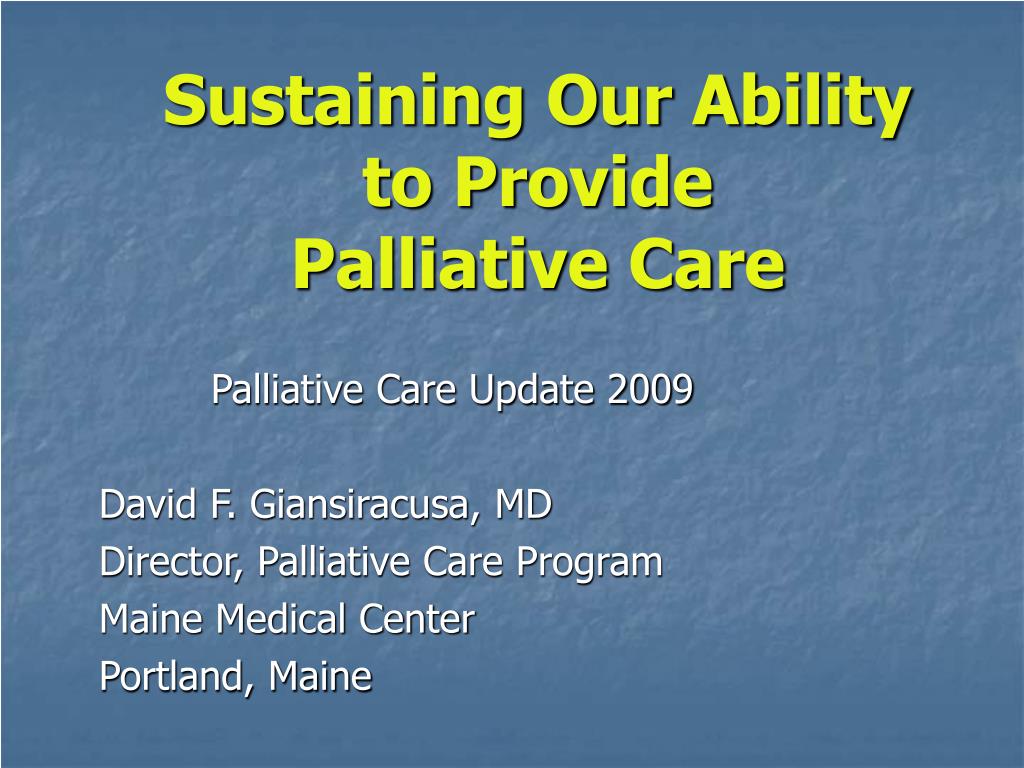 Sustaining Our Ability to Provide Palliative Care

Palliative Care Update 2009

David F. Giansiracusa, MD
Director, Palliative Care Program
Maine Medical Center
Portland, Maine